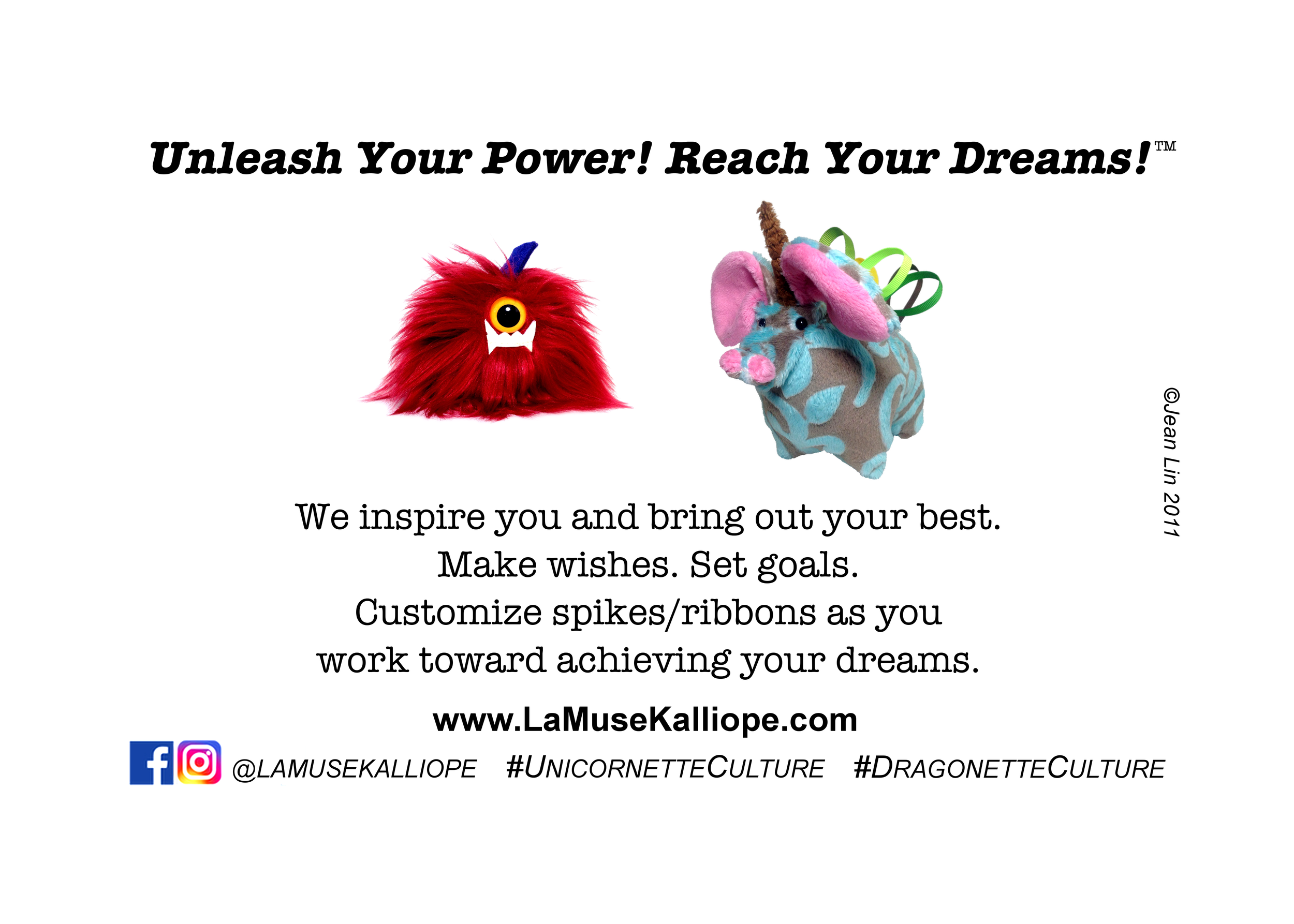 Unleash Your Power! Reach Your Dreams!™

©Jean Lin 2011

We inspire you and bring out your best.
Make wishes. Set goals.
Customize spikes/ribbons as you work toward achieving your dreams.

www.LaMuseKalliope.com

@LAMUSEKALLIOPE #UNICORNETTECULTURE #DRAGONETTECULTURE